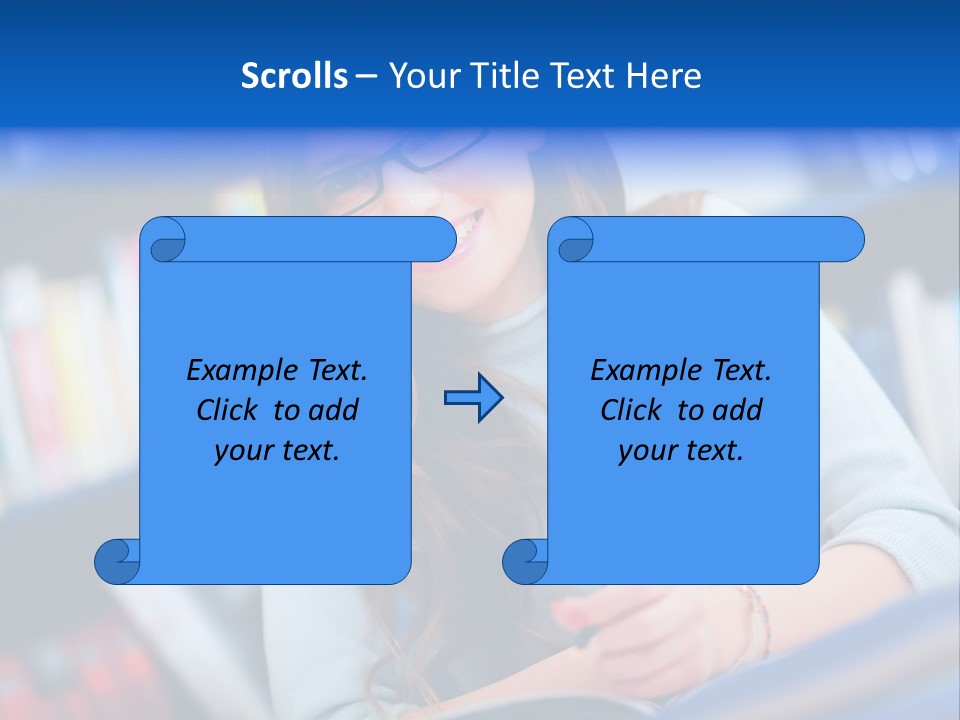 Scrolls – Your Title Text Here

Example Text. Click to add your text.

Example Text. Click to add your text.